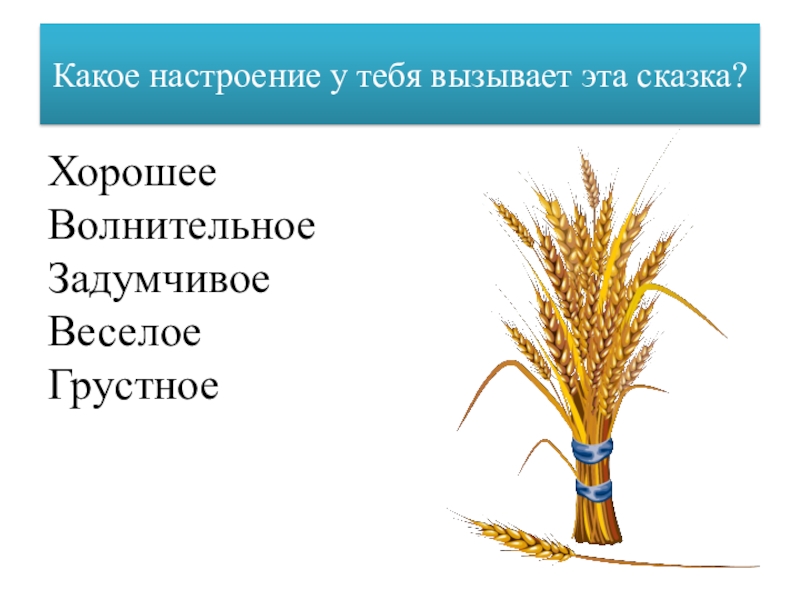 Какое настроение у тебя вызывает эта сказка?

Хорошее
Волнительное
Задумчивое
Веселое
Грустное